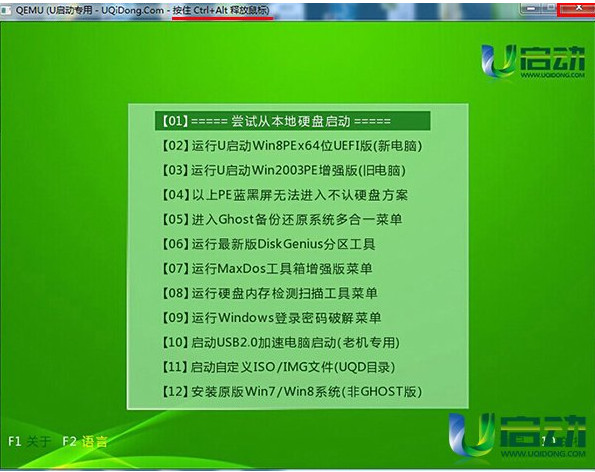 QEMU (U启动专用 - UQiDong.Com - 按住 Ctrl+Alt 释放鼠标)

U启动
WWW.UQIDONG.COM

【01】===== 尝试从本地硬盘启动 =====
【02】运行U启动Win8PEx64位UEFI版(新电脑)
【03】运行U启动Win2003PE增强版(旧电脑)
【04】以上PE蓝黑屏无法进入不认硬盘方案
【05】进入Ghost备份还原系统多合一菜单
【06】运行最新版DiskGenius分区工具
【07】运行MaxDos工具箱增强版菜单
【08】运行硬盘内存检测扫描工具菜单
【09】运行Windows登录密码破解菜单
【10】启动USB2.0加速电脑启动(老机专用)
【11】启动自定义ISO/IMG文件(UQD目录)
【12】安装原版Win7/Win8系统(非GHOST版)

F1 关于 F2 语言

U启动
WWW.UQIDONG.COM